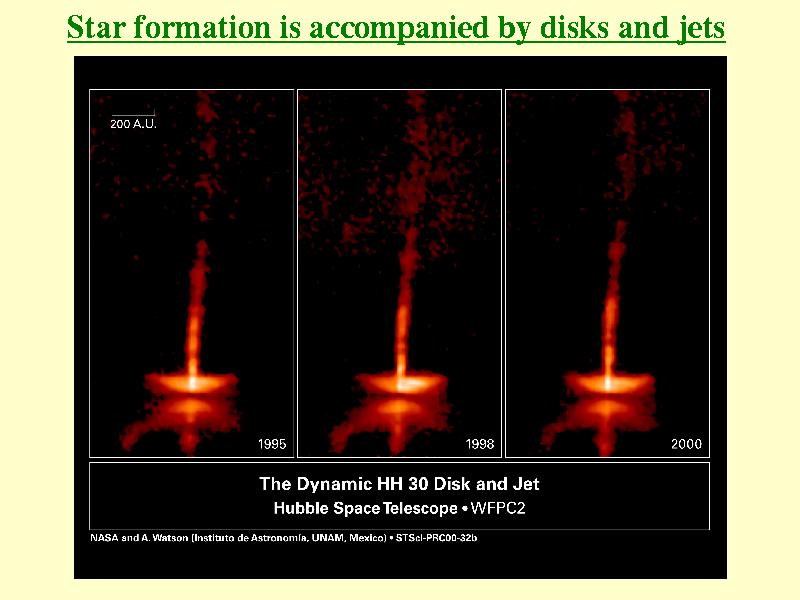 Star formation is accompanied by disks and jets

200 A.U.

1995

1998

2000

The Dynamic HH 30 Disk and Jet
Hubble Space Telescope • WFPC2

NASA and A. Watson (Instituto de Astronomía, UNAM, Mexico) • STScI-PRC00-32b